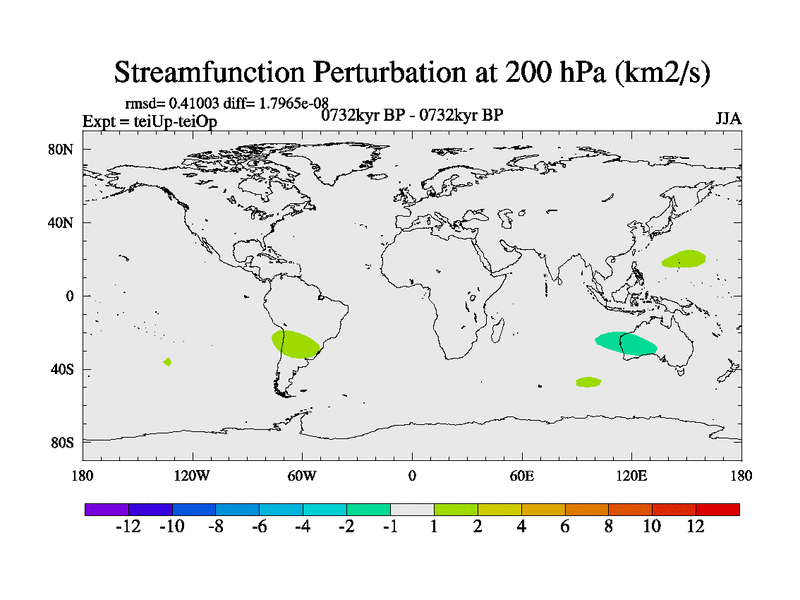 Streamfunction Perturbation at 200 hPa (km2/s)

rmsd= 0.41003 diff= 1.7965e-08

Expt = teiUp-teiOp

0732kyr BP - 0732kyr BP

JJA

80N
40N
0
40S
80S

180
120W
60W
0
60E
120E
180

-12 -10 -8 -6 -4 -2 -1 1 2 4 6 8 10 12